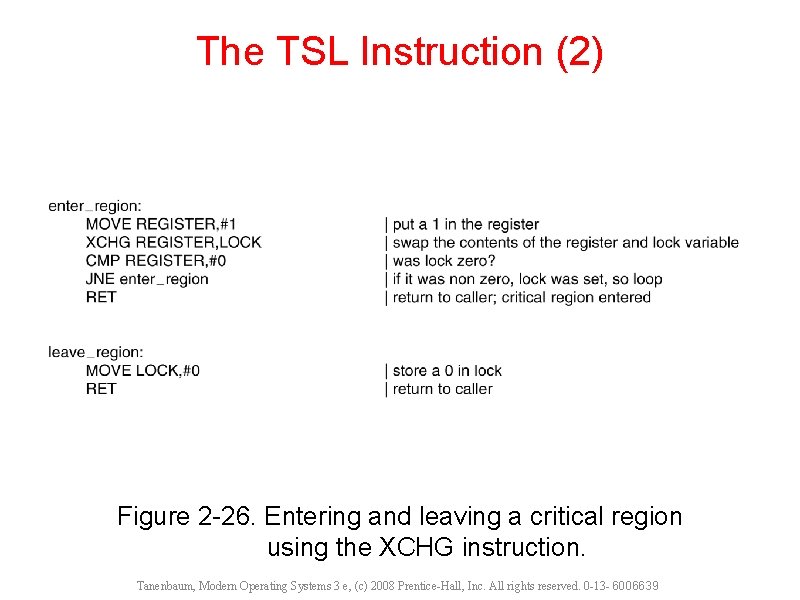 The TSL Instruction (2)

enter_region:
MOVE REGISTER,#1 | put a 1 in the register
XCHG REGISTER,LOCK | swap the contents of the register and lock variable
CMP REGISTER,#0 | was lock zero?
JNE enter_region | if it was non zero, lock was set, so loop
RET | return to caller; critical region entered

leave_region:
MOVE LOCK,#0 | store a 0 in lock
RET | return to caller

Figure 2-26. Entering and leaving a critical region using the XCHG instruction.

Tanenbaum, Modern Operating Systems 3 e, (c) 2008 Prentice-Hall, Inc. All rights reserved. 0-13- 6006639